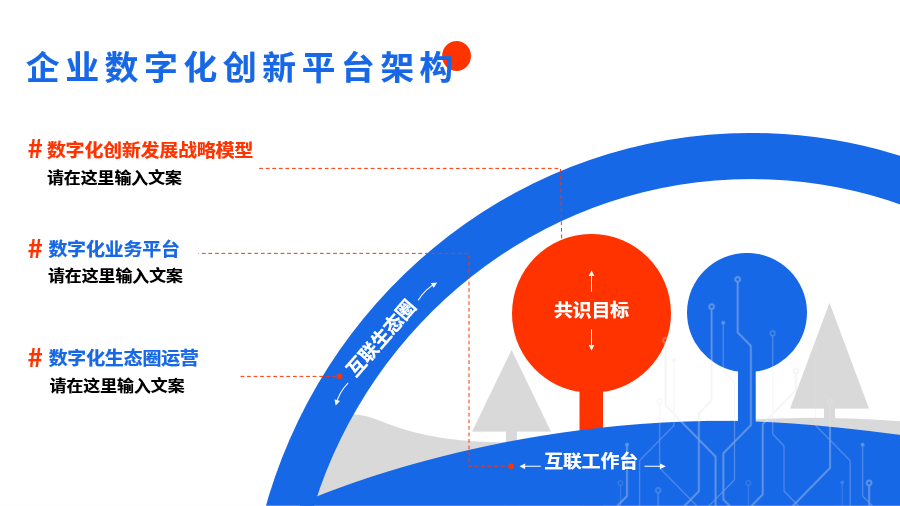 企业数字化创新平台架构

# 数字化创新发展战略模型
请在这里输入文案

# 数字化业务平台
请在这里输入文案

# 数字化生态圈运营
请在这里输入文案

互联生态圈

共识目标

互联工作台